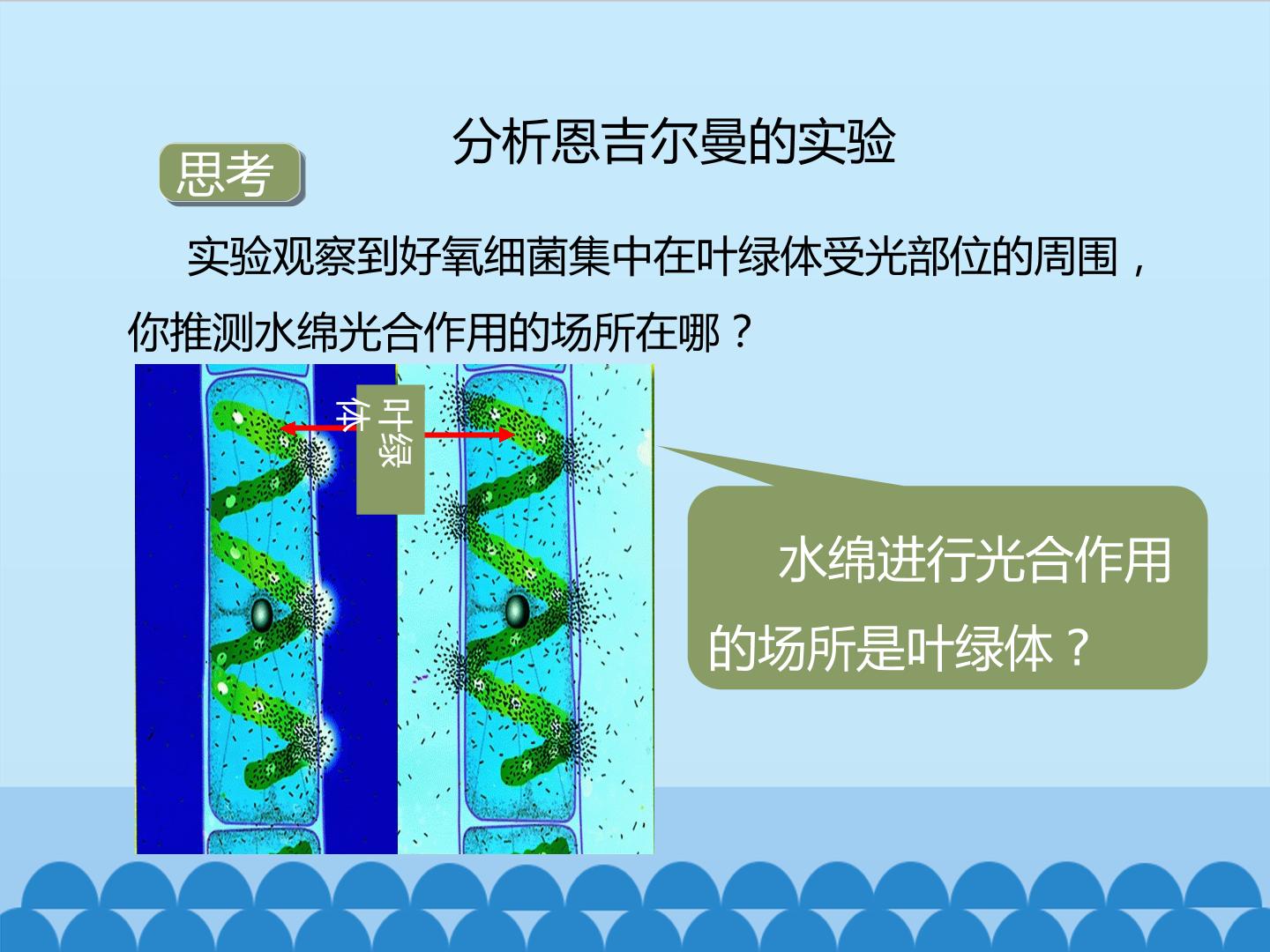 分析恩吉尔曼的实验

思考

实验观察到好氧细菌集中在叶绿体受光部位的周围，你推测水绵光合作用的场所在哪？

叶绿体

水绵进行光合作用的场所是叶绿体？